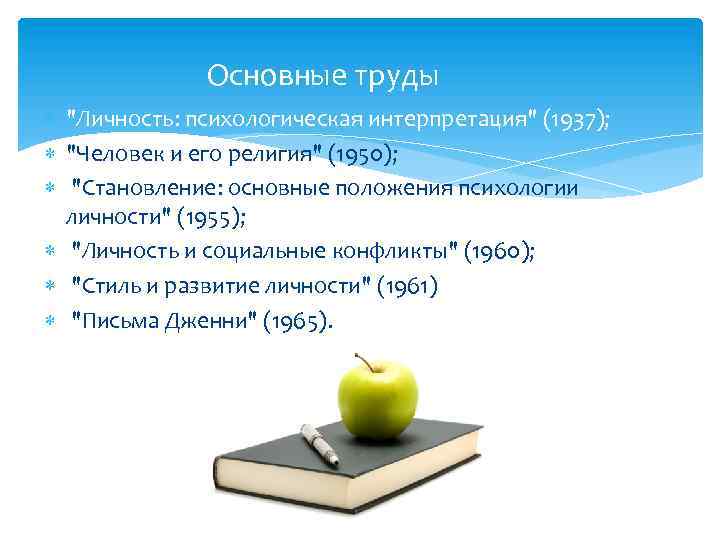 Основные труды

"Личность: психологическая интерпретация" (1937);

"Человек и его религия" (1950);

"Становление: основные положения психологии личности" (1955);

"Личность и социальные конфликты" (1960);

"Стиль и развитие личности" (1961)

"Письма Дженни" (1965).